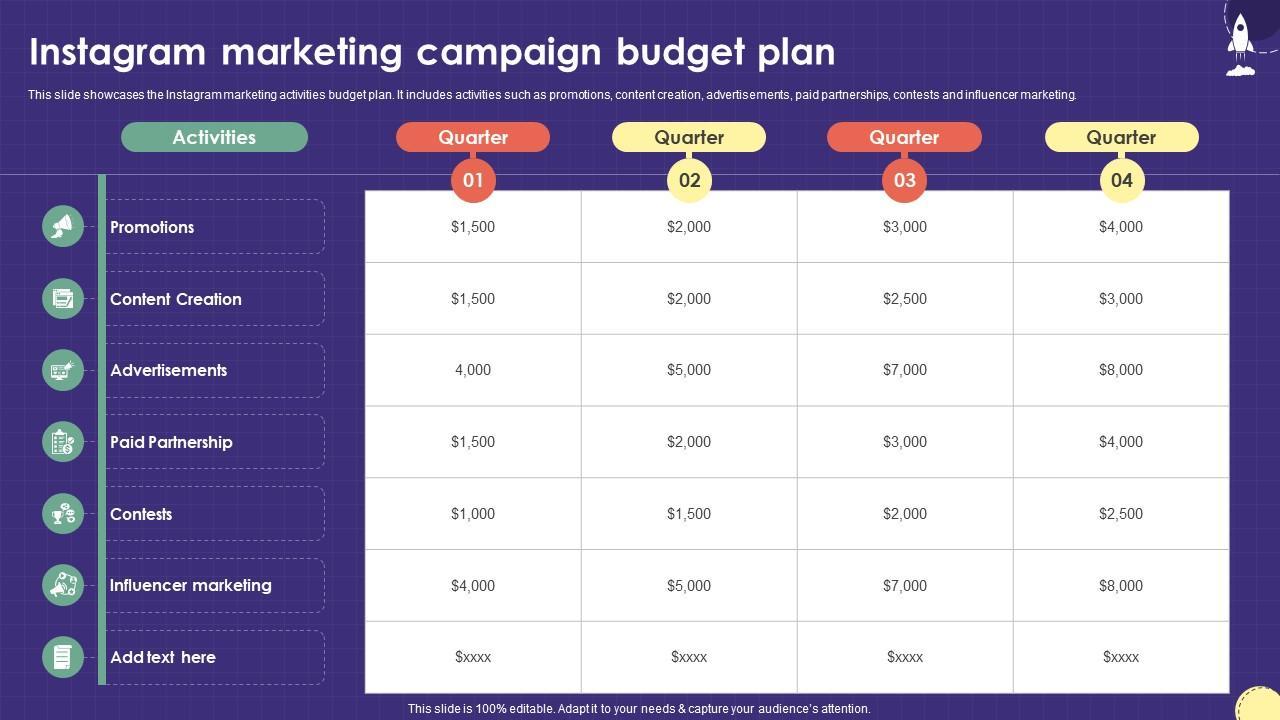 Instagram marketing campaign budget plan

This slide showcases the Instagram marketing activities budget plan. It includes activities such as promotions, content creation, advertisements, paid partnerships, contests and influencer marketing.

| Activities | Quarter 01 | Quarter 02 | Quarter 03 | Quarter 04 |
|---|---|---|---|---|
| Promotions | $1,500 | $2,000 | $3,000 | $4,000 |
| Content Creation | $1,500 | $2,000 | $2,500 | $3,000 |
| Advertisements | 4,000 | $5,000 | $7,000 | $8,000 |
| Paid Partnership | $1,500 | $2,000 | $3,000 | $4,000 |
| Contests | $1,000 | $1,500 | $2,000 | $2,500 |
| Influencer marketing | $4,000 | $5,000 | $7,000 | $8,000 |
| Add text here | $xxxx | $xxxx | $xxxx | $xxxx |

This slide is 100% editable. Adapt it to your needs & capture your audience's attention.